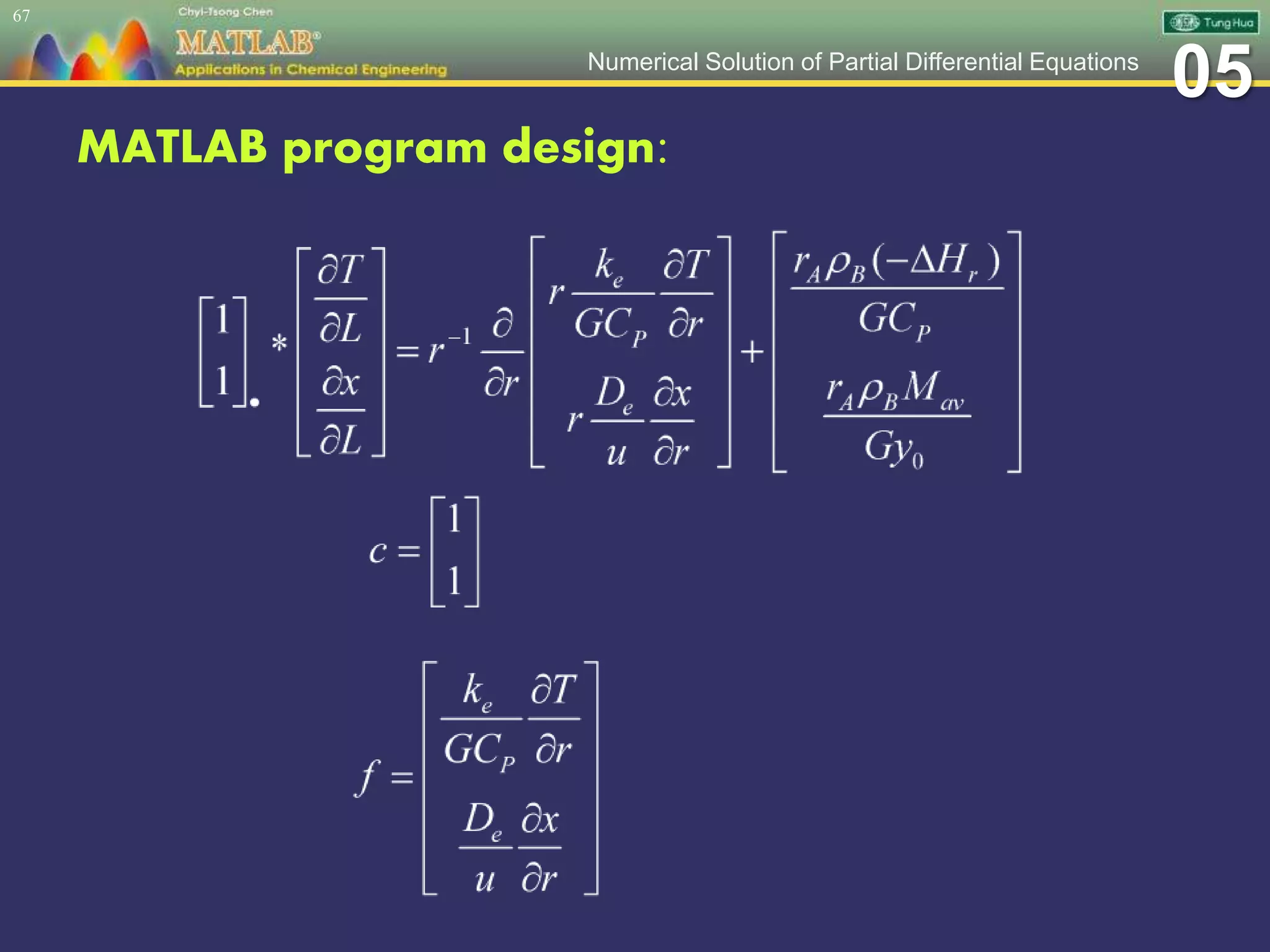 67

Chyi-Tsong Chen

MATLAB®

Applications in Chemical Engineering

Tung Hua

Numerical Solution of Partial Differential Equations

05

MATLAB program design:

$\begin{bmatrix} 1 \\ 1 \end{bmatrix} .* \begin{bmatrix} \frac{\partial T}{\partial L} \\ \frac{\partial x}{\partial L} \end{bmatrix} = r^{-1} \frac{\partial}{\partial r} \begin{bmatrix} r \frac{k_e}{GC_P} \frac{\partial T}{\partial r} \\ r \frac{D_e}{u} \frac{\partial x}{\partial r} \end{bmatrix} + \begin{bmatrix} \frac{r_A \rho_B (-\Delta H_r)}{GC_P} \\ \frac{r_A \rho_B M_{av}}{Gy_0} \end{bmatrix}$

$c = \begin{bmatrix} 1 \\ 1 \end{bmatrix}$

$f = \begin{bmatrix} \frac{k_e}{GC_P} \frac{\partial T}{\partial r} \\ \frac{D_e}{u} \frac{\partial x}{\partial r} \end{bmatrix}$